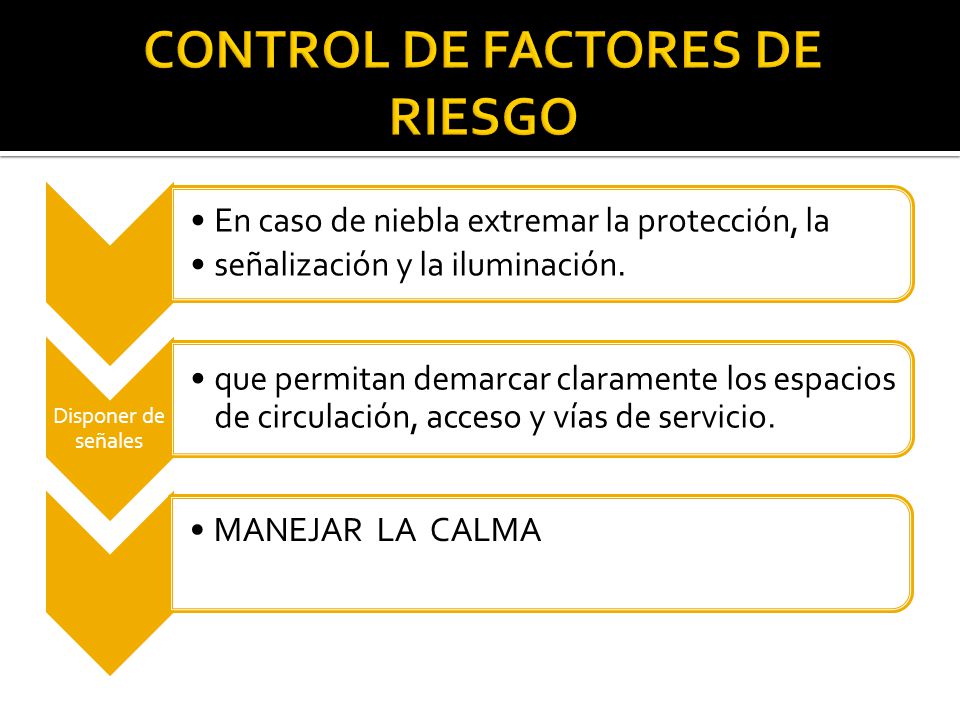 CONTROL DE FACTORES DE RIESGO

• En caso de niebla extremar la protección, la
• señalización y la iluminación.

Disponer de señales

• que permitan demarcar claramente los espacios de circulación, acceso y vías de servicio.

• MANEJAR LA CALMA